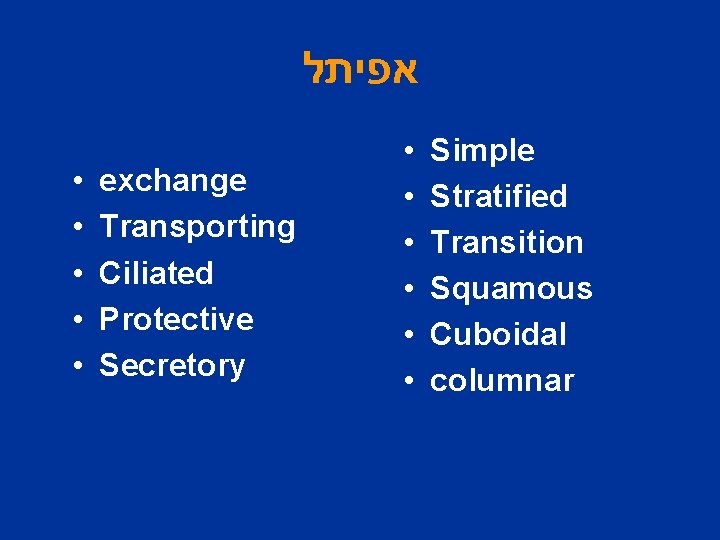 אפיתל

• exchange
• Transporting
• Ciliated
• Protective
• Secretory

• Simple
• Stratified
• Transition
• Squamous
• Cuboidal
• columnar